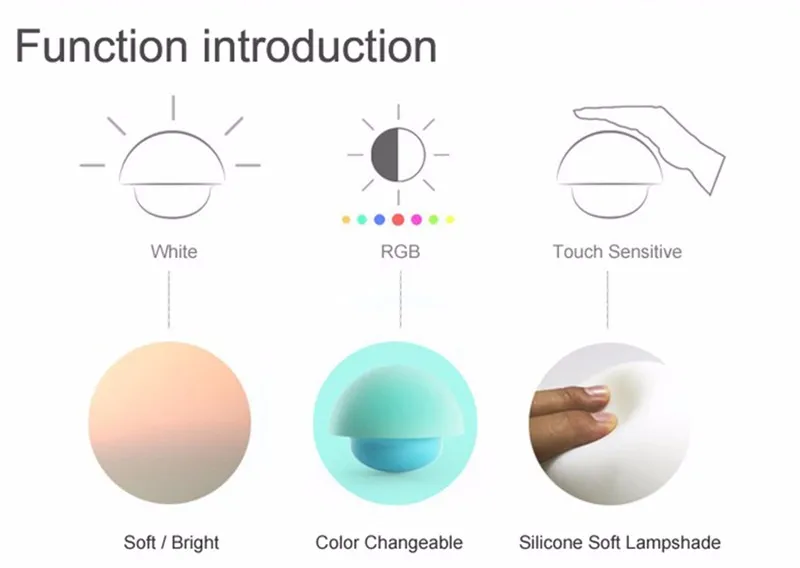 Function introduction

White

RGB

Touch Sensitive

Soft / Bright

Color Changeable

Silicone Soft Lampshade